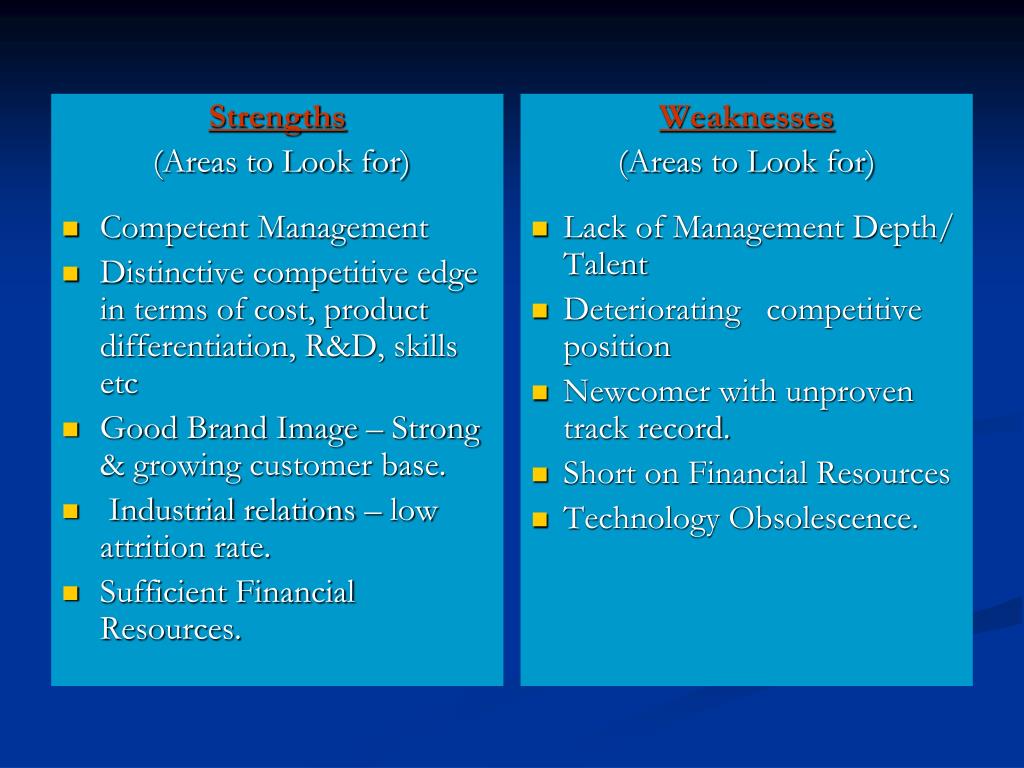 Strengths
(Areas to Look for)

- Competent Management
- Distinctive competitive edge in terms of cost, product differentiation, R&D, skills etc
- Good Brand Image – Strong & growing customer base.
- Industrial relations – low attrition rate.
- Sufficient Financial Resources.

Weaknesses
(Areas to Look for)

- Lack of Management Depth/ Talent
- Deteriorating competitive position
- Newcomer with unproven track record.
- Short on Financial Resources
- Technology Obsolescence.